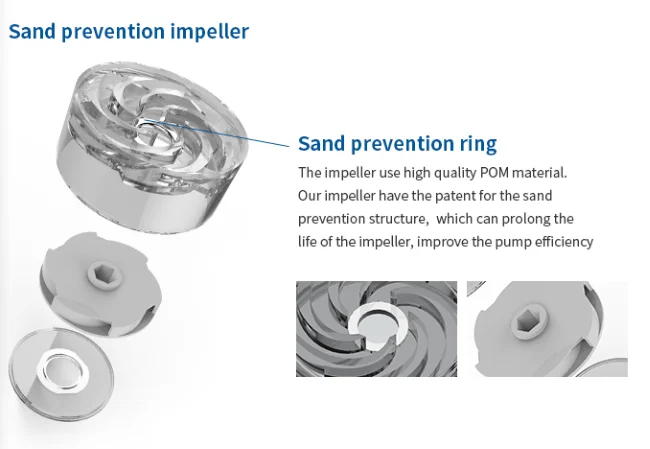 Sand prevention impeller

Sand prevention ring

The impeller use high quality POM material. Our impeller have the patent for the sand prevention structure, which can prolong the life of the impeller, improve the pump efficiency